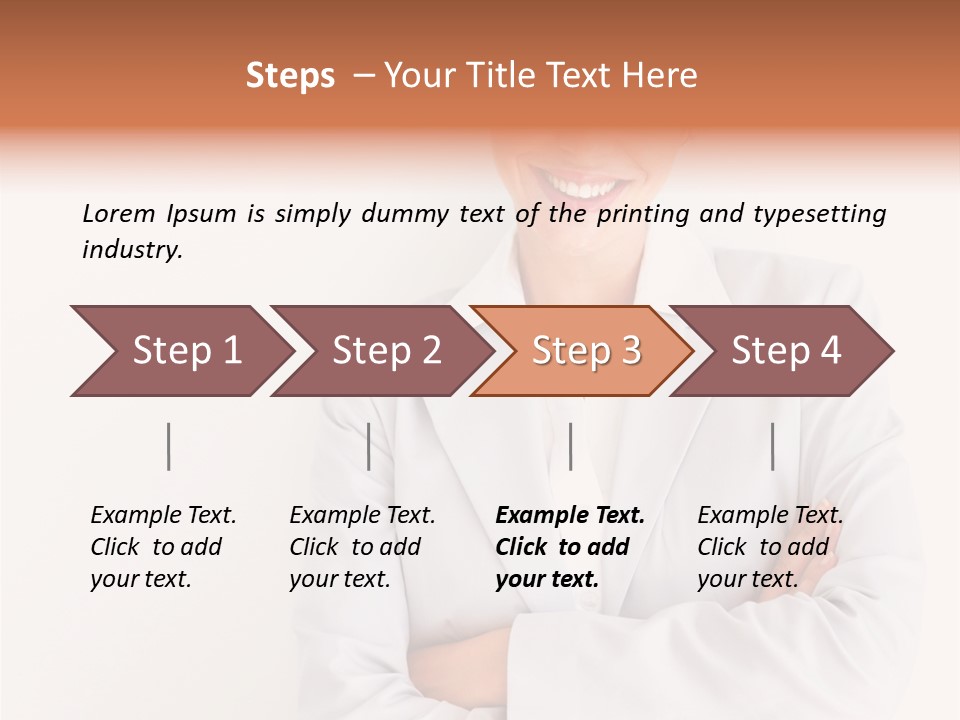 Steps – Your Title Text Here

Lorem Ipsum is simply dummy text of the printing and typesetting industry.

Step 1

Step 2

Step 3

Step 4

Example Text. Click to add your text.

Example Text. Click to add your text.

Example Text. Click to add your text.

Example Text. Click to add your text.